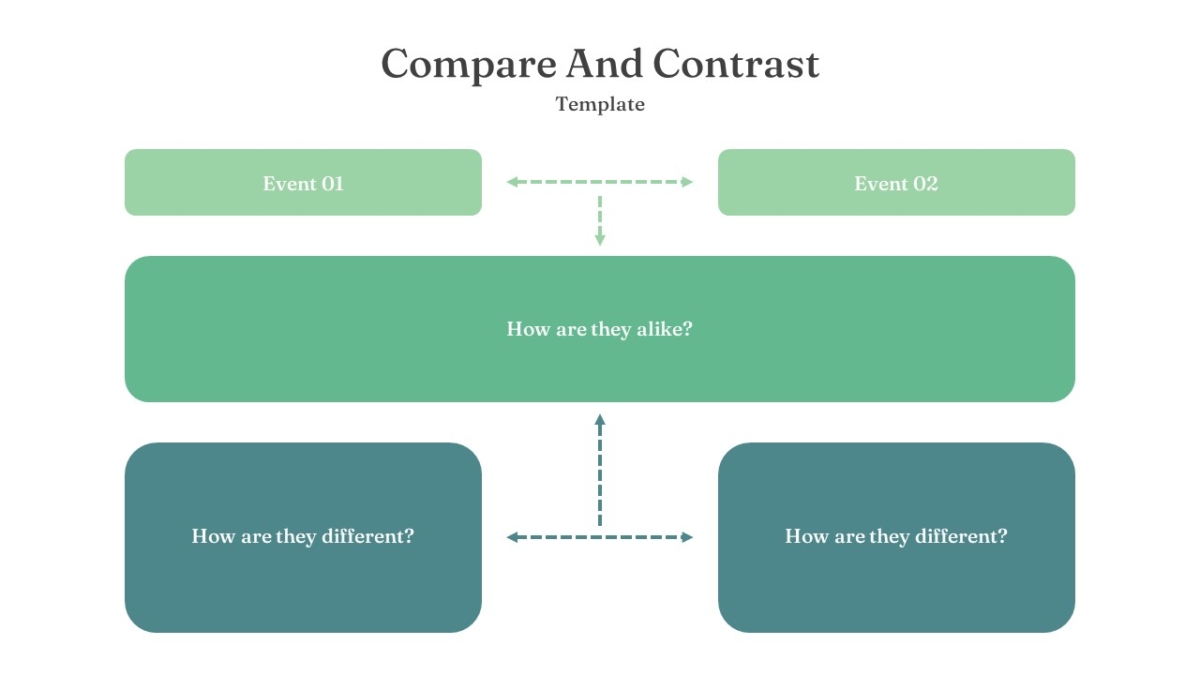 Compare And Contrast

Template

Event 01

Event 02

How are they alike?

How are they different?

How are they different?